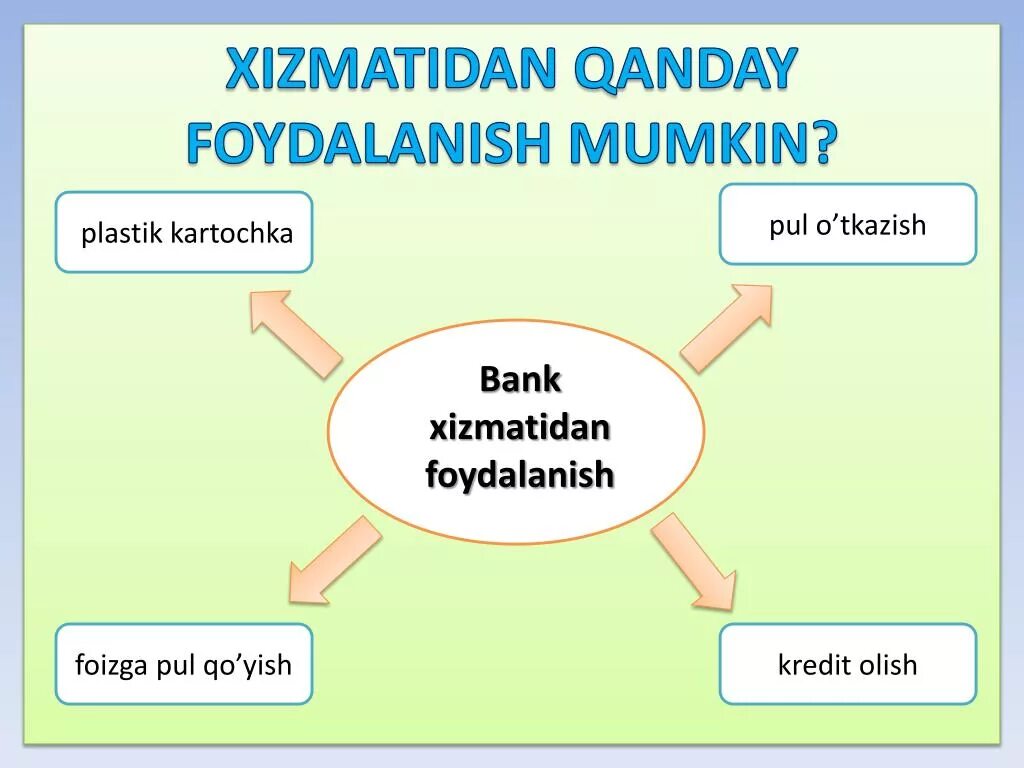 XIZMATIDAN QANDAY FOYDALANISH MUMKIN?

plastik kartochka

pul o’tkazish

Bank xizmatidan foydalanish

foizga pul qo’yish

kredit olish